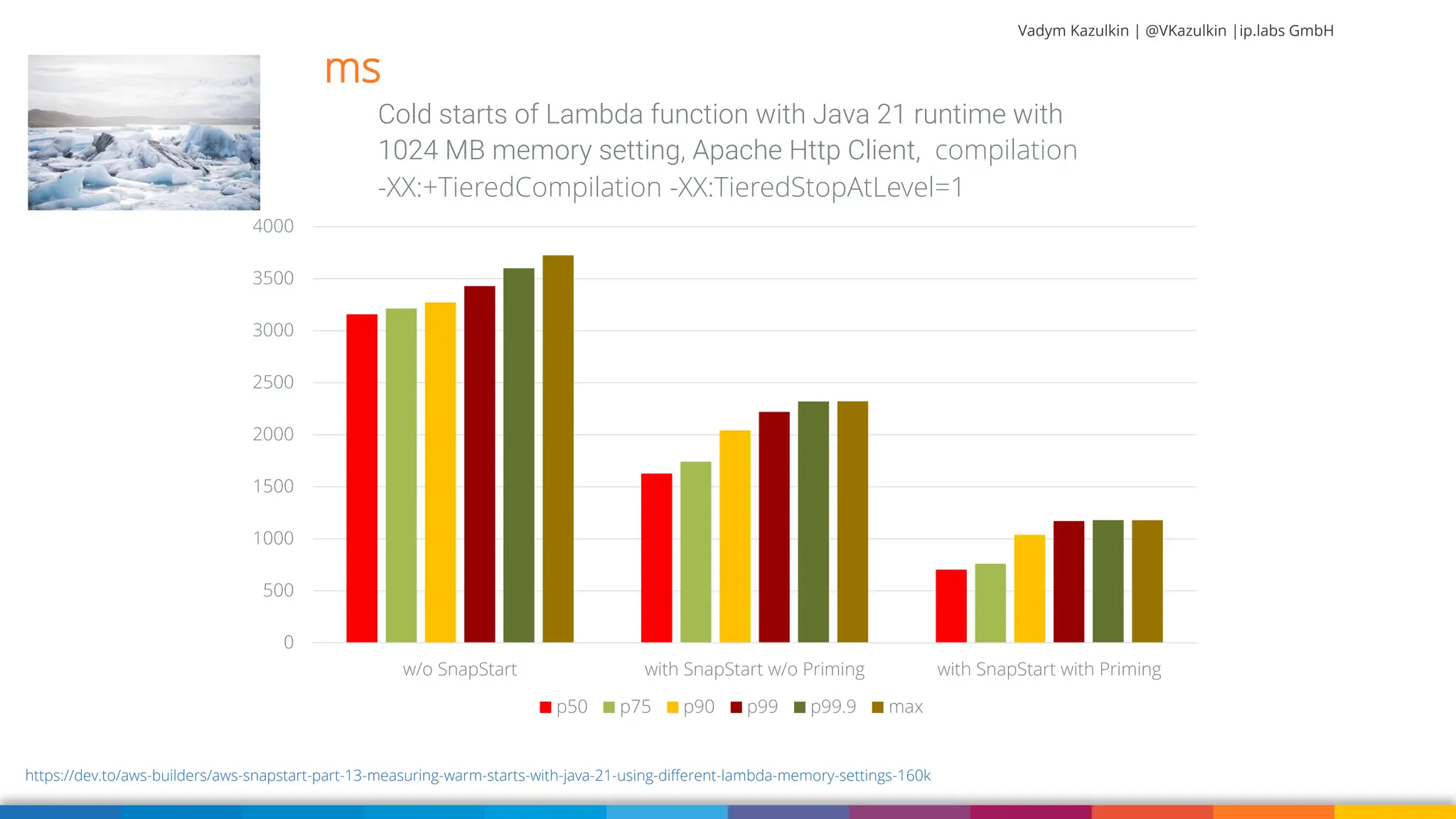 Vadym Kazulkin | @VKazulkin |ip.labs GmbH

ms

Cold starts of Lambda function with Java 21 runtime with 1024 MB memory setting, Apache Http Client, compilation -XX:+TieredCompilation -XX:TieredStopAtLevel=1

4000
3500
3000
2500
2000
1500
1000
500
0

w/o SnapStart
with SnapStart w/o Priming
with SnapStart with Priming

p50 p75 p90 p99 p99.9 max

https://dev.to/aws-builders/aws-snapstart-part-13-measuring-warm-starts-with-java-21-using-different-lambda-memory-settings-160k